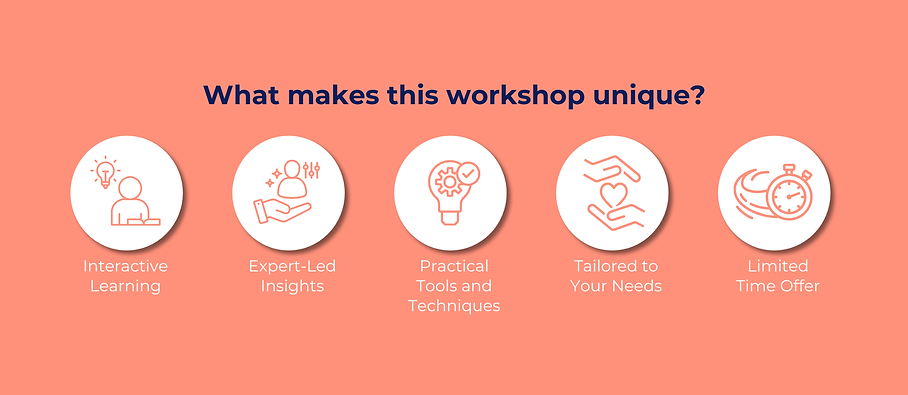 What makes this workshop unique?

Interactive Learning

Expert-Led Insights

Practical Tools and Techniques

Tailored to Your Needs

Limited Time Offer